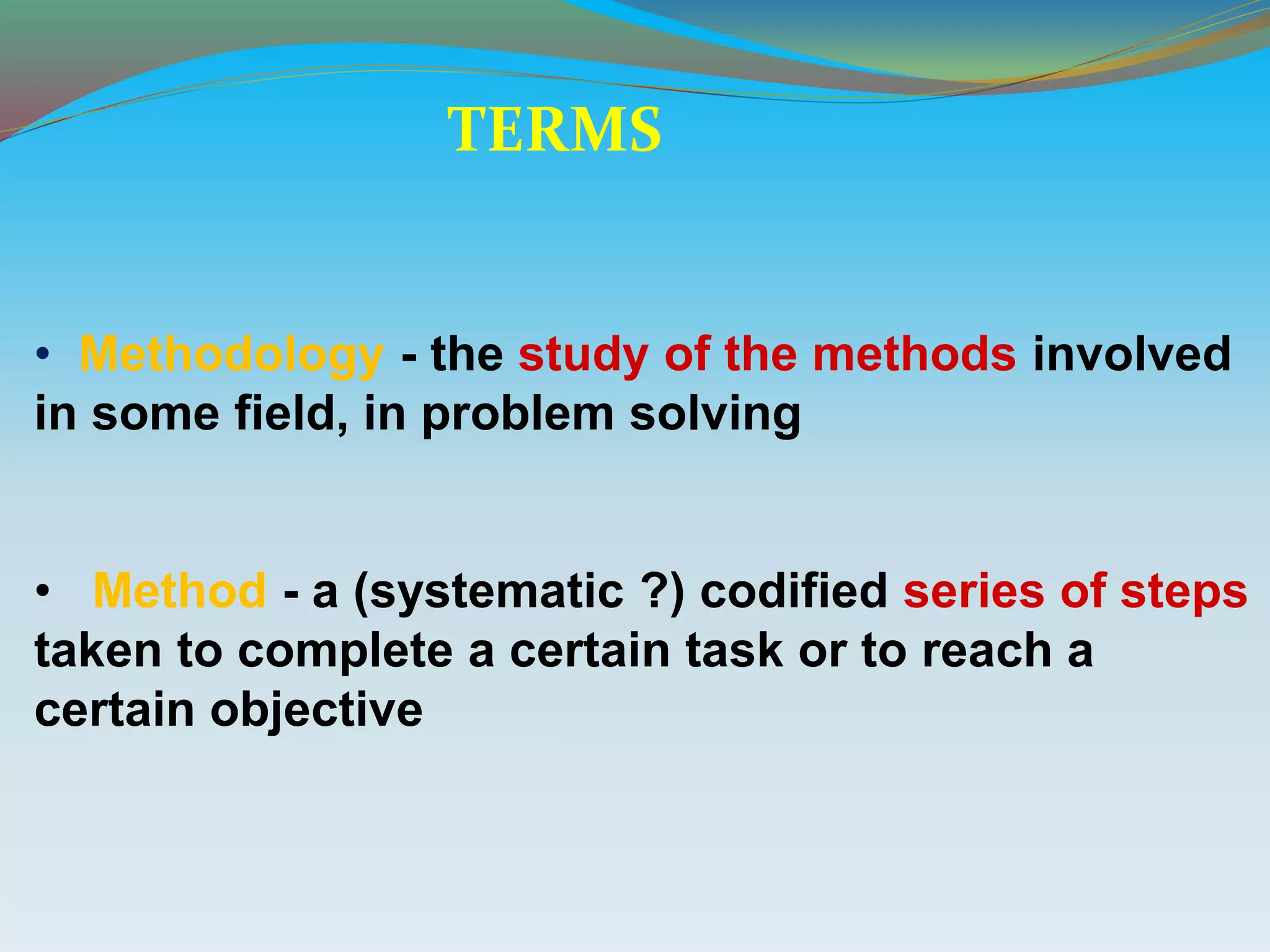 TERMS

• Methodology - the study of the methods involved in some field, in problem solving

• Method - a (systematic ?) codified series of steps taken to complete a certain task or to reach a certain objective